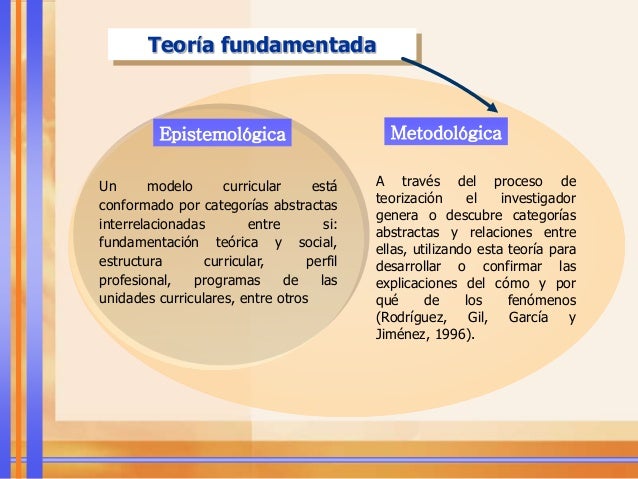 Teoría fundamentada

Epistemológica

Un modelo curricular está conformado por categorías abstractas interrelacionadas entre si: fundamentación teórica y social, estructura curricular, perfil profesional, programas de las unidades curriculares, entre otros

Metodológica

A través del proceso de teorización el investigador genera o descubre categorías abstractas y relaciones entre ellas, utilizando esta teoría para desarrollar o confirmar las explicaciones del cómo y por qué de los fenómenos (Rodríguez, Gil, García y Jiménez, 1996).